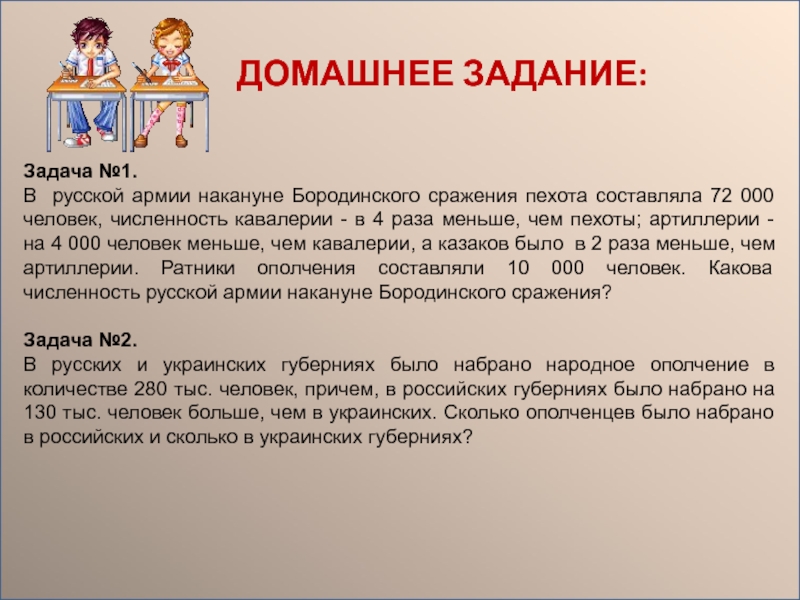 ДОМАШНЕЕ ЗАДАНИЕ:

Задача №1.
В русской армии накануне Бородинского сражения пехота составляла 72 000 человек, численность кавалерии - в 4 раза меньше, чем пехоты; артиллерии - на 4 000 человек меньше, чем кавалерии, а казаков было в 2 раза меньше, чем артиллерии. Ратники ополчения составляли 10 000 человек. Какова численность русской армии накануне Бородинского сражения?

Задача №2.
В русских и украинских губерниях было набрано народное ополчение в количестве 280 тыс. человек, причем, в российских губерниях было набрано на 130 тыс. человек больше, чем в украинских. Сколько ополченцев было набрано в российских и сколько в украинских губерниях?